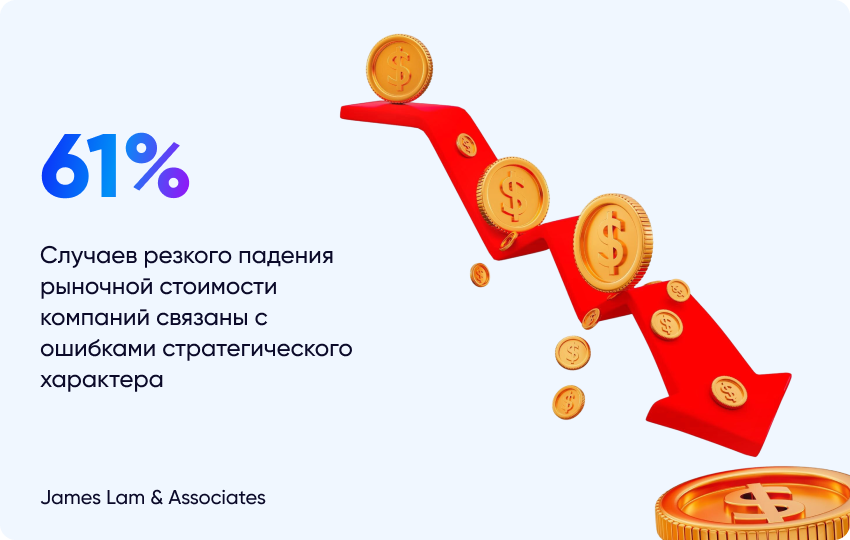 61%

Случаев резкого падения рыночной стоимости компаний связаны с ошибками стратегического характера

James Lam & Associates